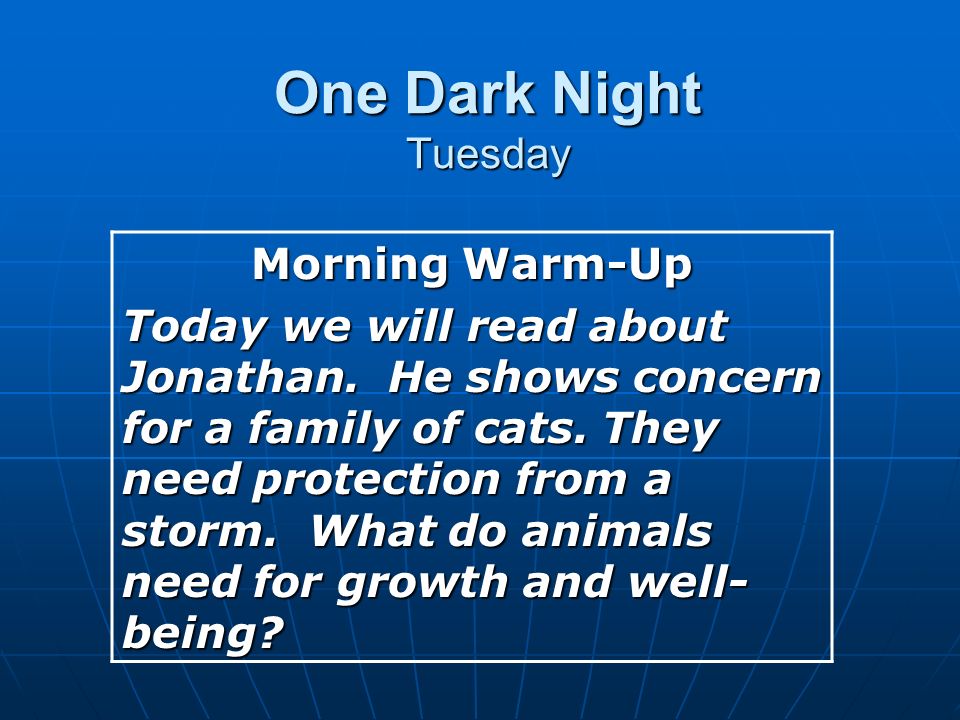 One Dark Night
Tuesday

Morning Warm-Up

Today we will read about Jonathan. He shows concern for a family of cats. They need protection from a storm. What do animals need for growth and well-being?